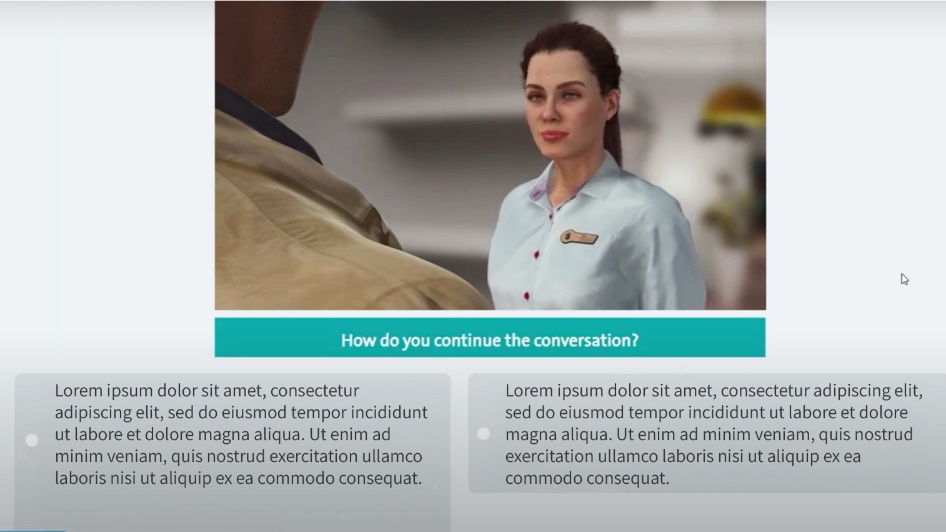 How do you continue the conversation?

Lorem ipsum dolor sit amet, consectetur adipiscing elit, sed do eiusmod tempor incididunt ut labore et dolore magna aliqua. Ut enim ad minim veniam, quis nostrud exercitation ullamco laboris nisi ut aliquip ex ea commodo consequat.

Lorem ipsum dolor sit amet, consectetur adipiscing elit, sed do eiusmod tempor incididunt ut labore et dolore magna aliqua. Ut enim ad minim veniam, quis nostrud exercitation ullamco laboris nisi ut aliquip ex ea commodo consequat.